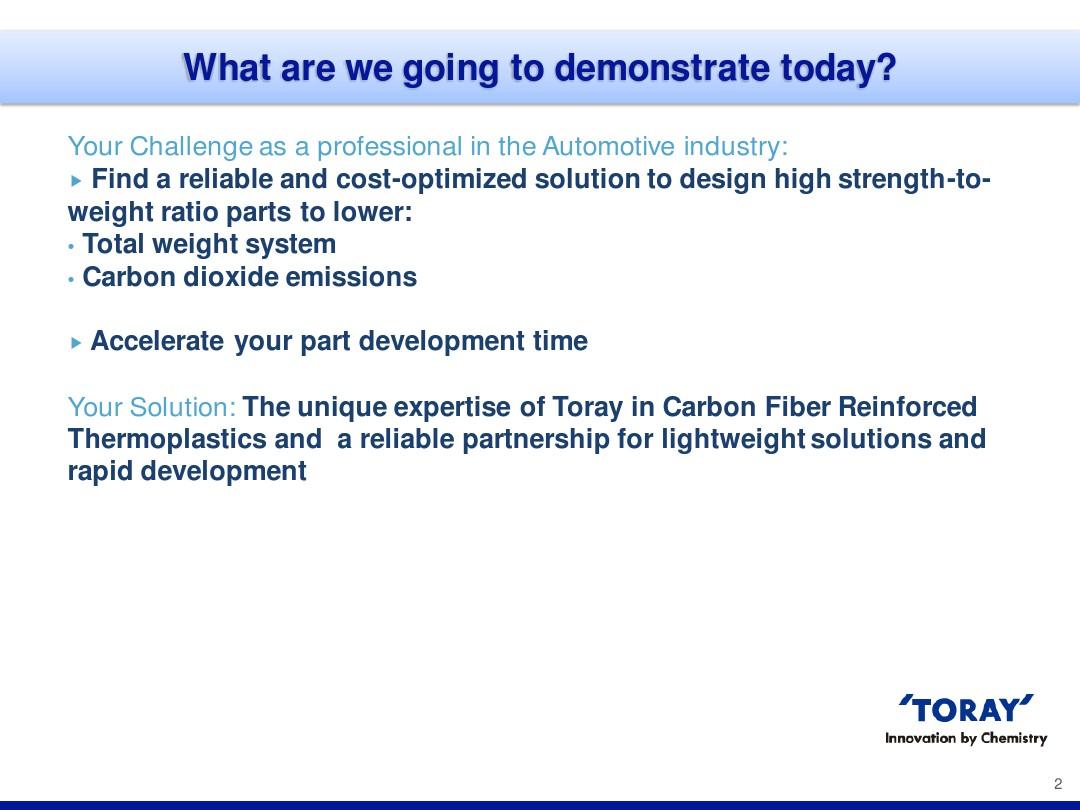 What are we going to demonstrate today?

Your Challenge as a professional in the Automotive industry:

▸ Find a reliable and cost-optimized solution to design high strength-to-weight ratio parts to lower:
• Total weight system
• Carbon dioxide emissions

▸ Accelerate your part development time

Your Solution: The unique expertise of Toray in Carbon Fiber Reinforced Thermoplastics and a reliable partnership for lightweight solutions and rapid development

'TORAY'
Innovation by Chemistry

2